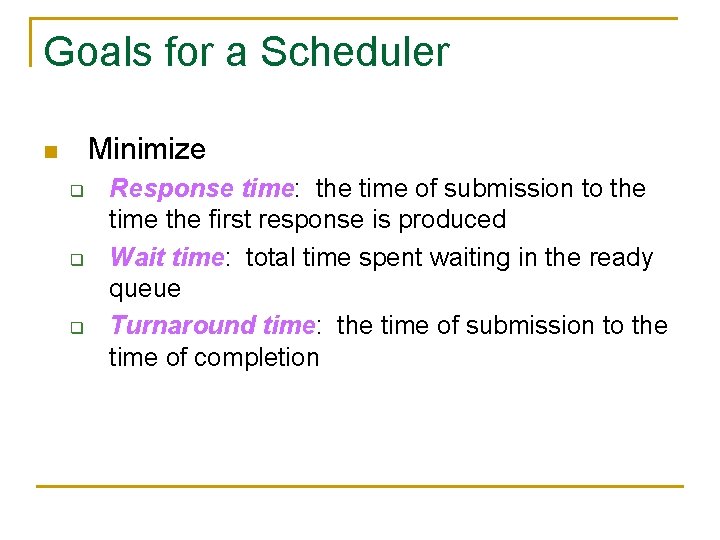 Goals for a Scheduler

Minimize

Response time: the time of submission to the time the first response is produced

Wait time: total time spent waiting in the ready queue

Turnaround time: the time of submission to the time of completion